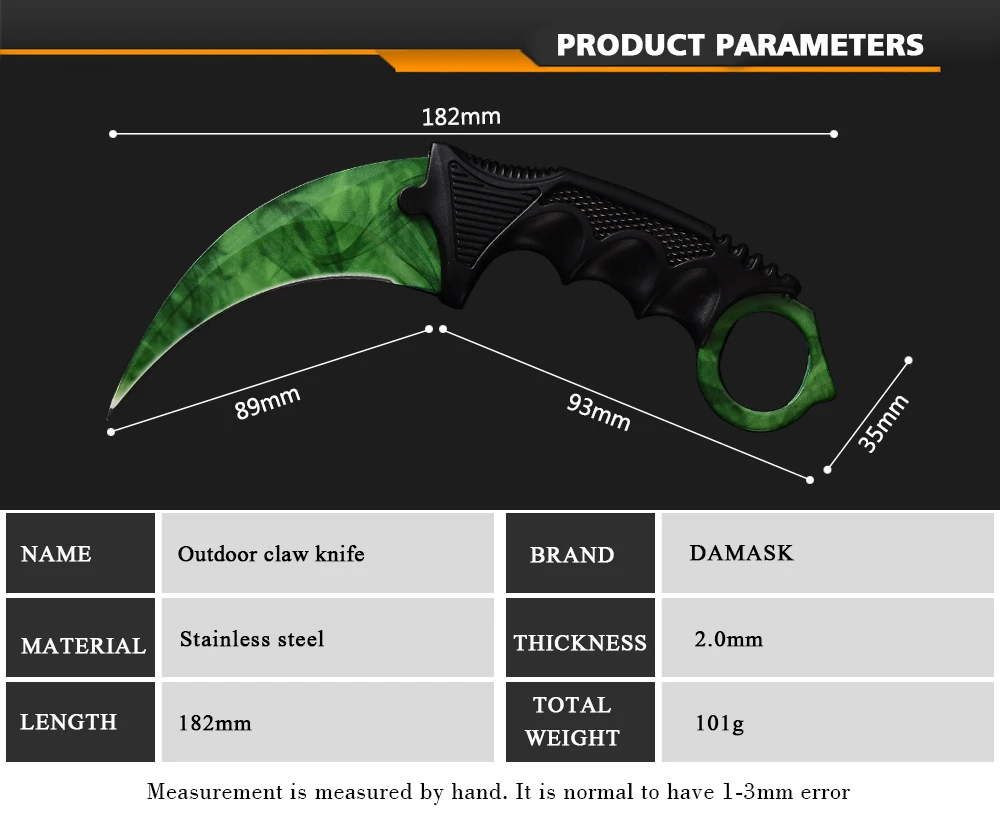 PRODUCT PARAMETERS

182mm

89mm

93mm

35mm

| NAME | Outdoor claw knife | BRAND | DAMASK |
|---|---|---|---|
| MATERIAL | Stainless steel | THICKNESS | 2.0mm |
| LENGTH | 182mm | TOTAL WEIGHT | 101g |

Measurement is measured by hand. It is normal to have 1-3mm error